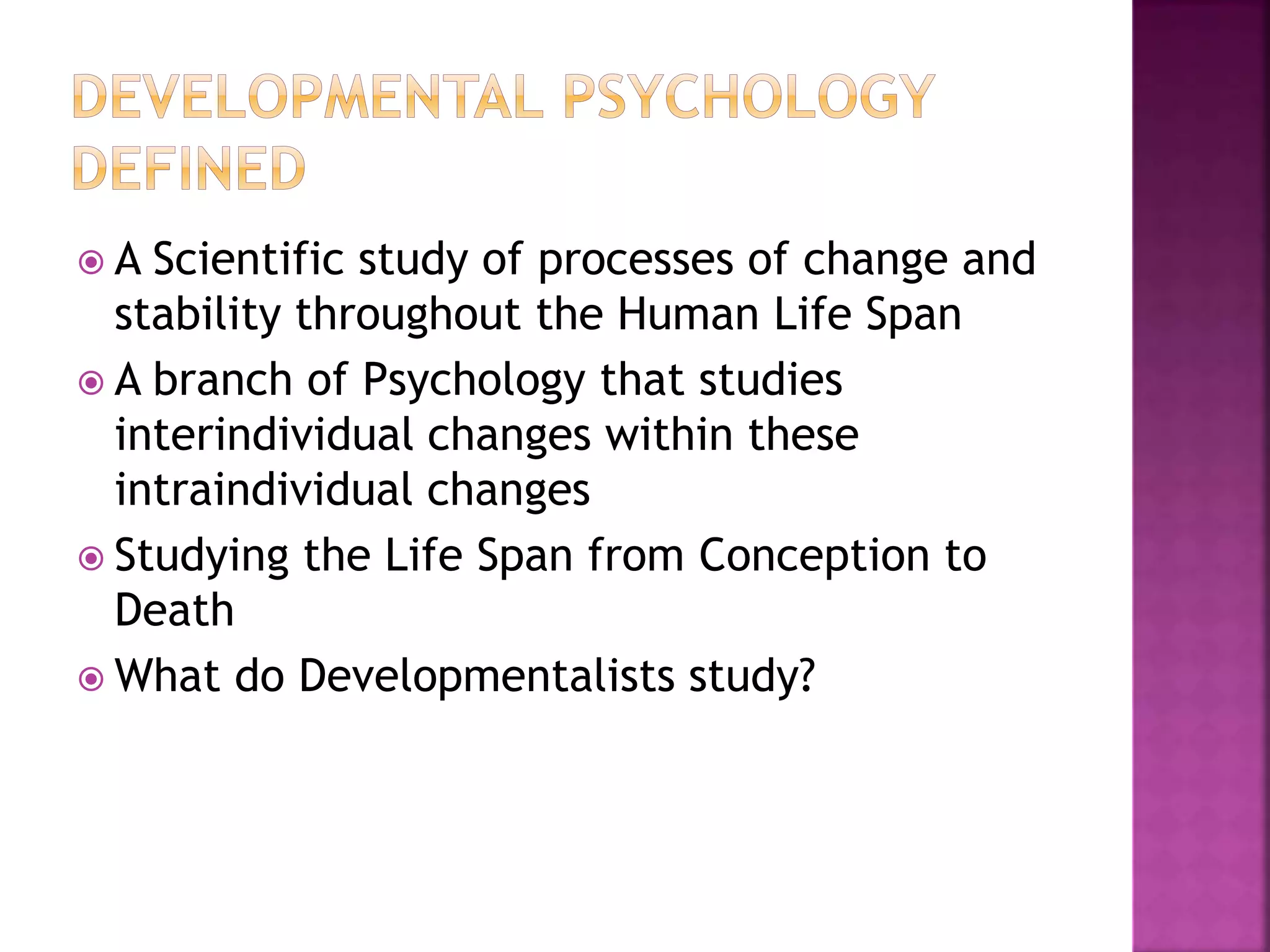 DEVELOPMENTAL PSYCHOLOGY DEFINED

A Scientific study of processes of change and stability throughout the Human Life Span

A branch of Psychology that studies interindividual changes within these intraindividual changes

Studying the Life Span from Conception to Death

What do Developmentalists study?